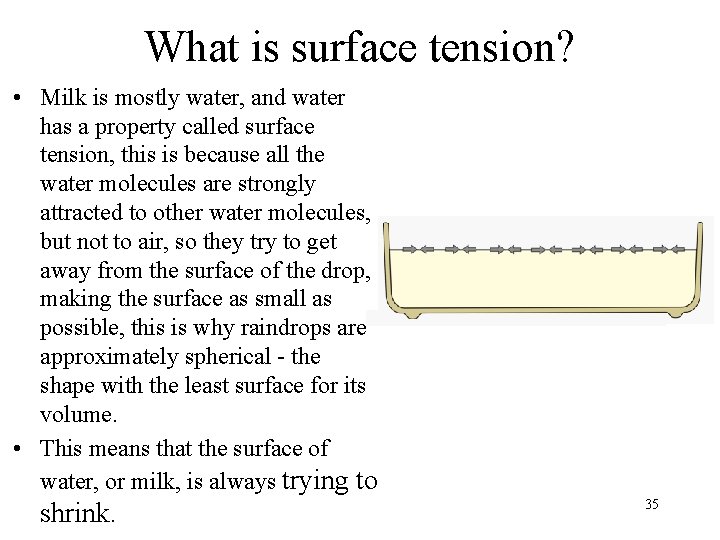 What is surface tension?

• Milk is mostly water, and water has a property called surface tension, this is because all the water molecules are strongly attracted to other water molecules, but not to air, so they try to get away from the surface of the drop, making the surface as small as possible, this is why raindrops are approximately spherical - the shape with the least surface for its volume.

• This means that the surface of water, or milk, is always trying to shrink.

35